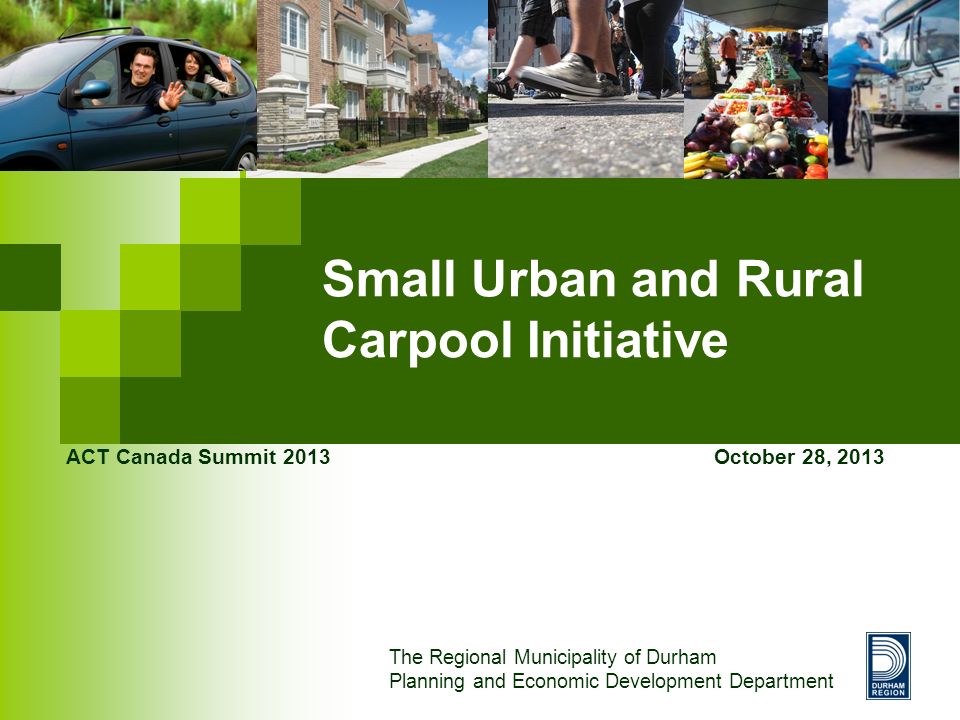 Small Urban and Rural Carpool Initiative

ACT Canada Summit 2013

October 28, 2013

The Regional Municipality of Durham
Planning and Economic Development Department

DURHAM REGION